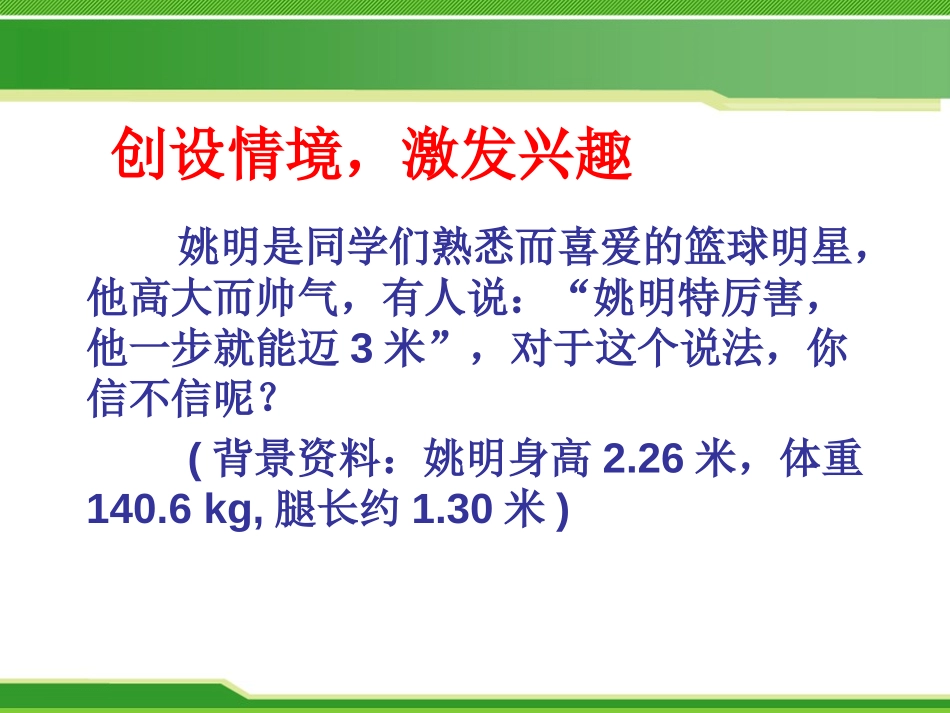 创设情境，激发兴趣

姚明是同学们熟悉而喜爱的篮球明星，他高大而帅气，有人说：“姚明特厉害，他一步就能迈 3 米”，对于这个说法，你信不信呢？

( 背景资料：姚明身高 2.26 米，体重 140.6 kg, 腿长约 1.30 米 )